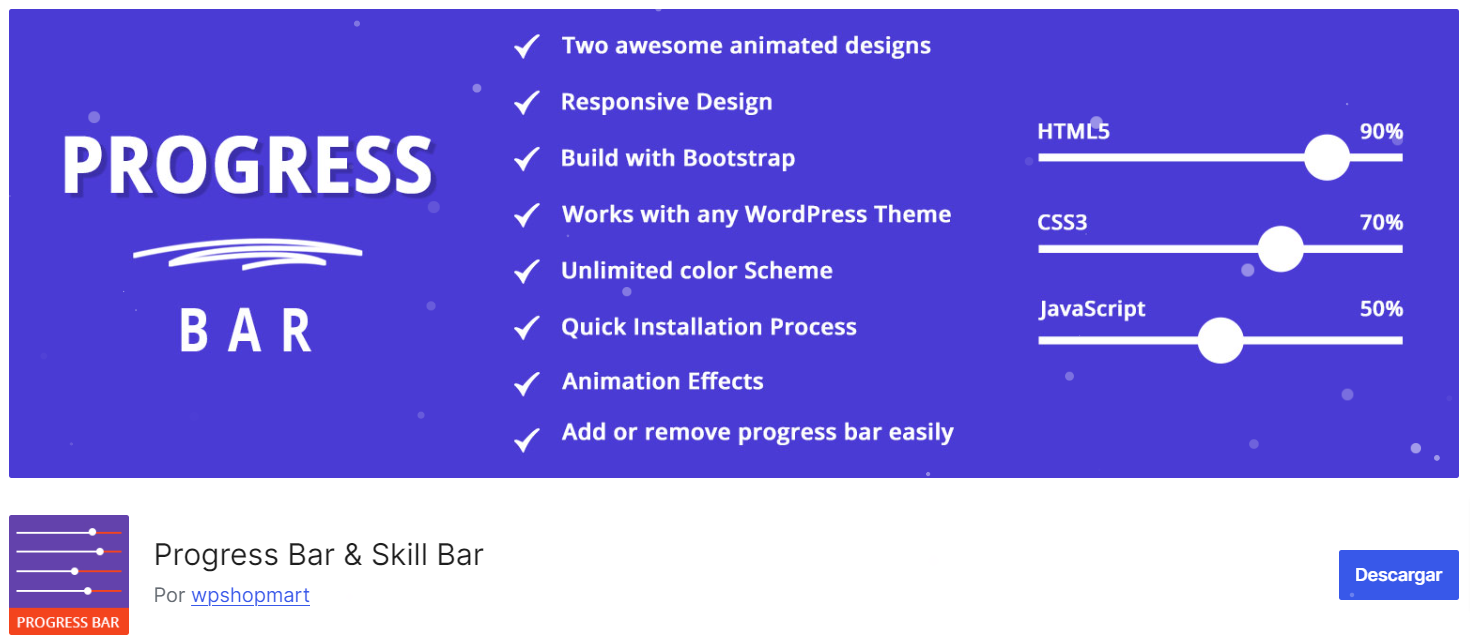 PROGRESS

BAR

Two awesome animated designs

Responsive Design

Build with Bootstrap

Works with any WordPress Theme

Unlimited color Scheme

Quick Installation Process

Animation Effects

Add or remove progress bar easily

HTML5 90%

CSS3 70%

JavaScript 50%

PROGRESS BAR

Progress Bar & Skill Bar

Por wpshopmart

Descargar